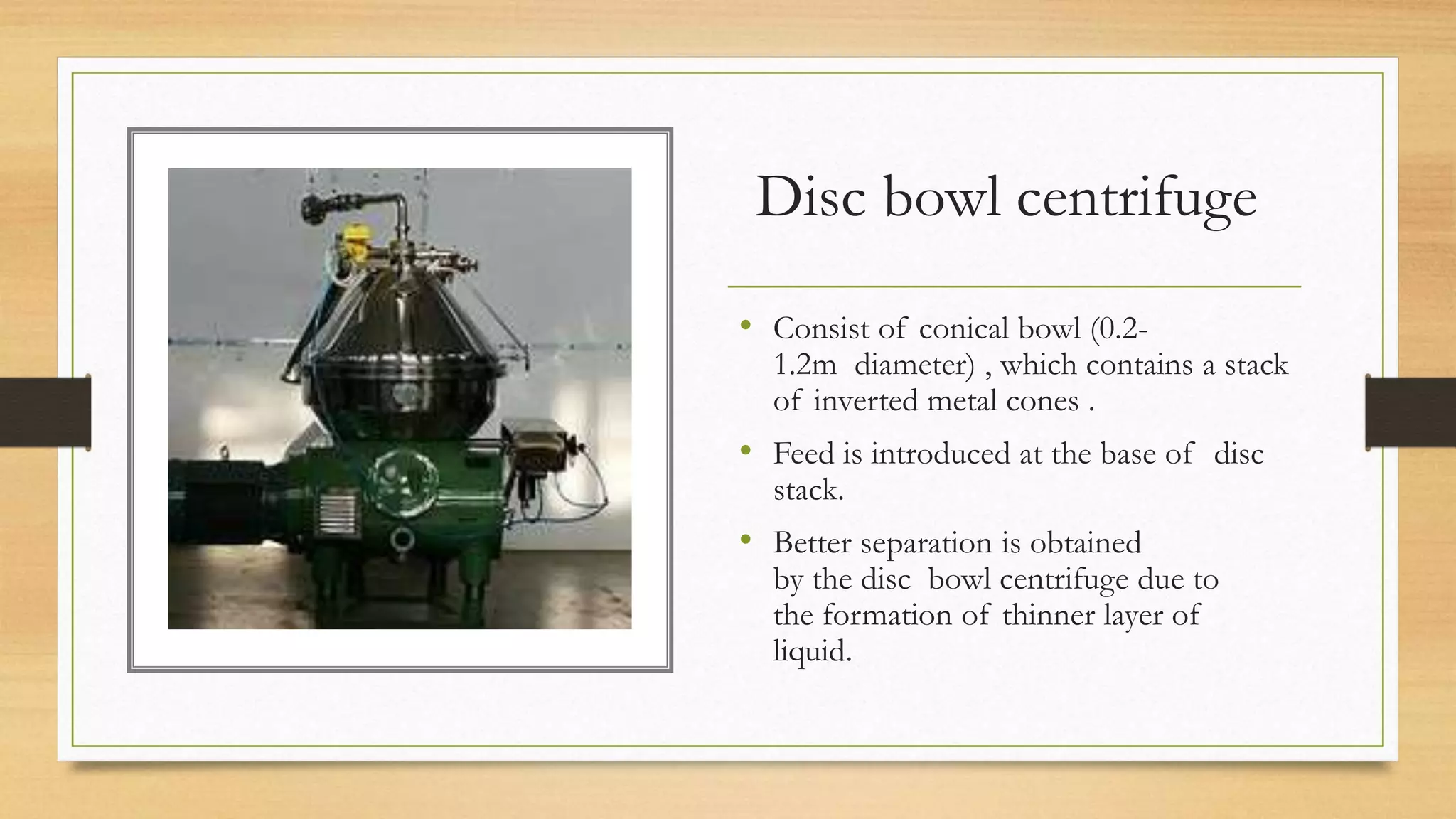 Disc bowl centrifuge

• Consist of conical bowl (0.2-1.2m diameter) , which contains a stack of inverted metal cones .

• Feed is introduced at the base of disc stack.

• Better separation is obtained by the disc bowl centrifuge due to the formation of thinner layer of liquid.